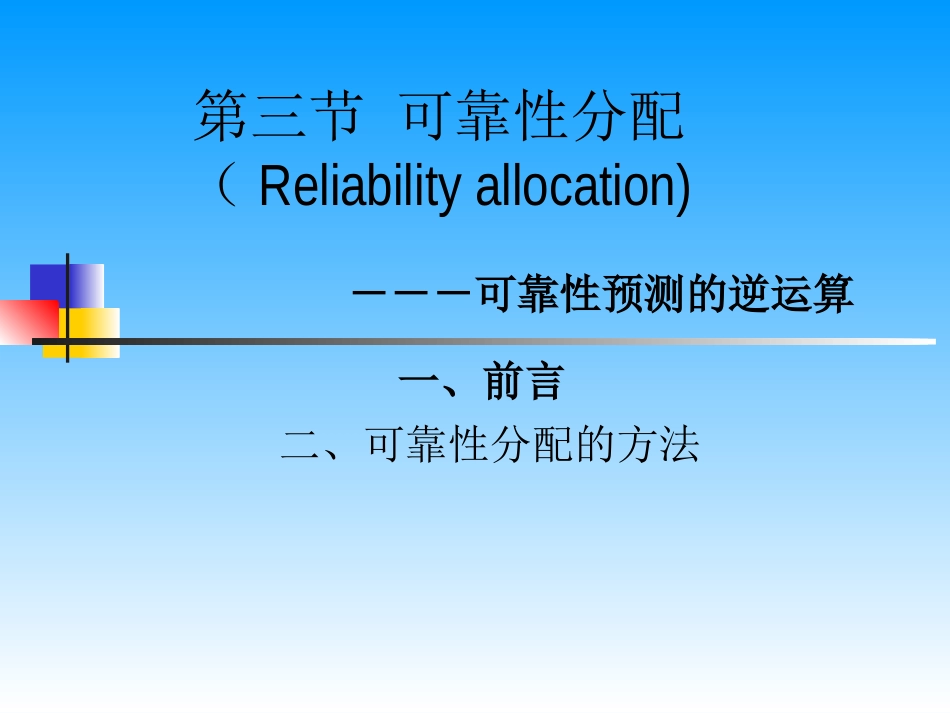 第三节 可靠性分配
（ Reliability allocation)

－－－可靠性预测的逆运算

一、前言
二、可靠性分配的方法